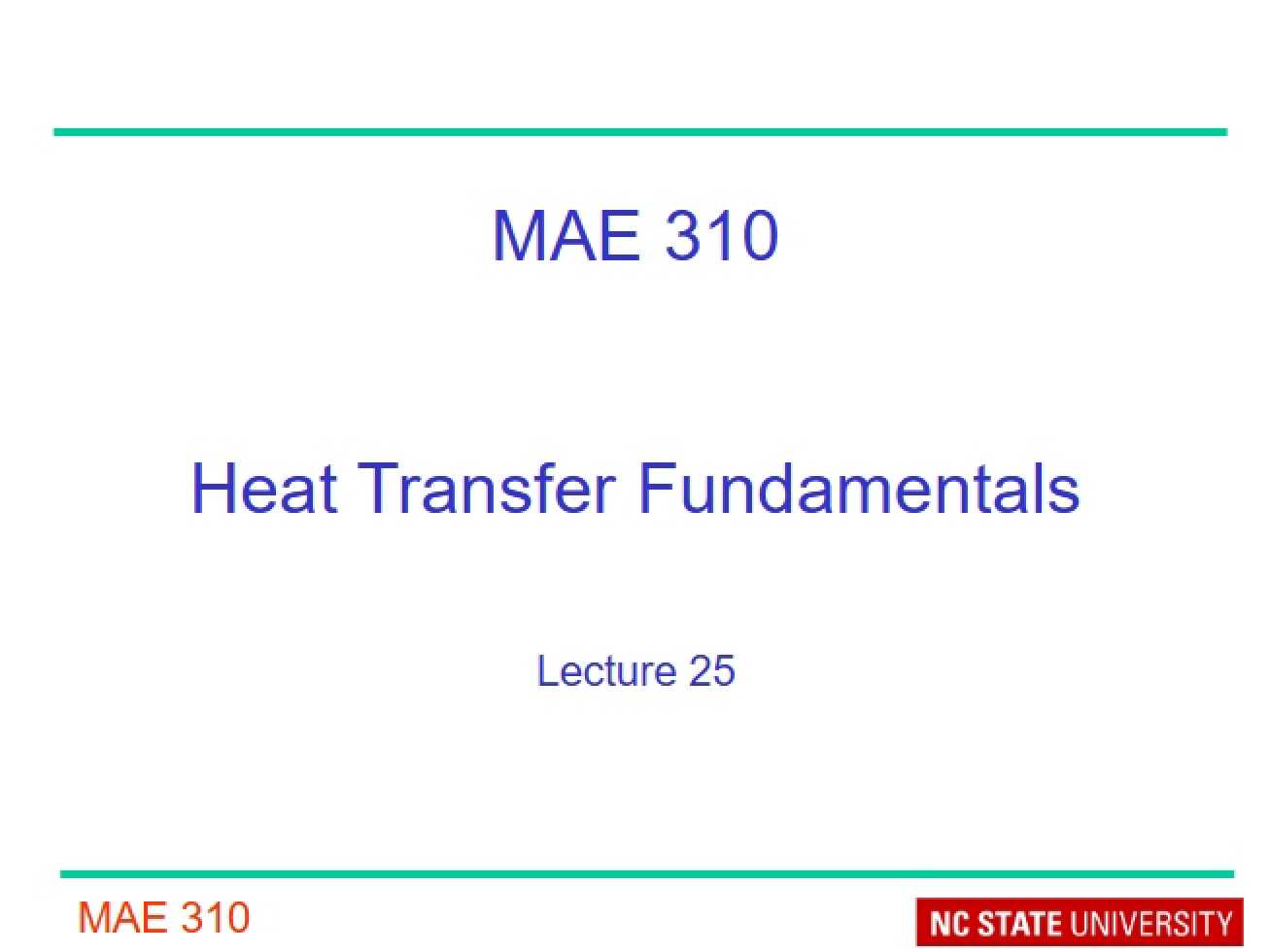 MAE 310

Heat Transfer Fundamentals

Lecture 25

MAE 310

NC STATE UNIVERSITY